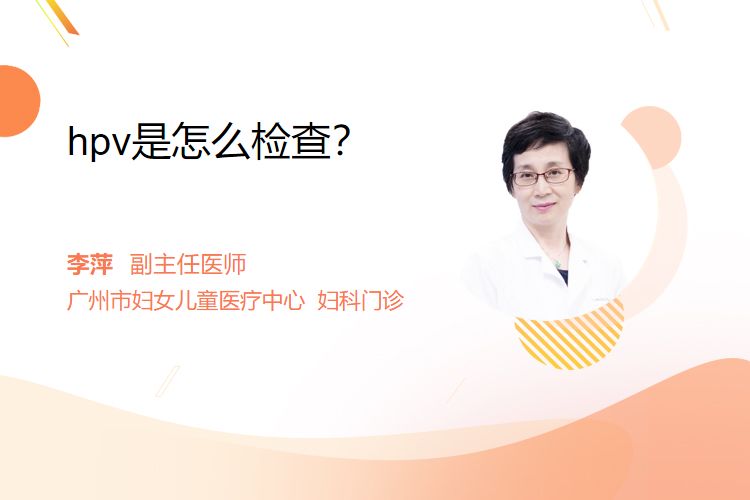 hpv是怎么检查?

李萍 副主任医师

广州市妇女儿童医疗中心 妇科门诊